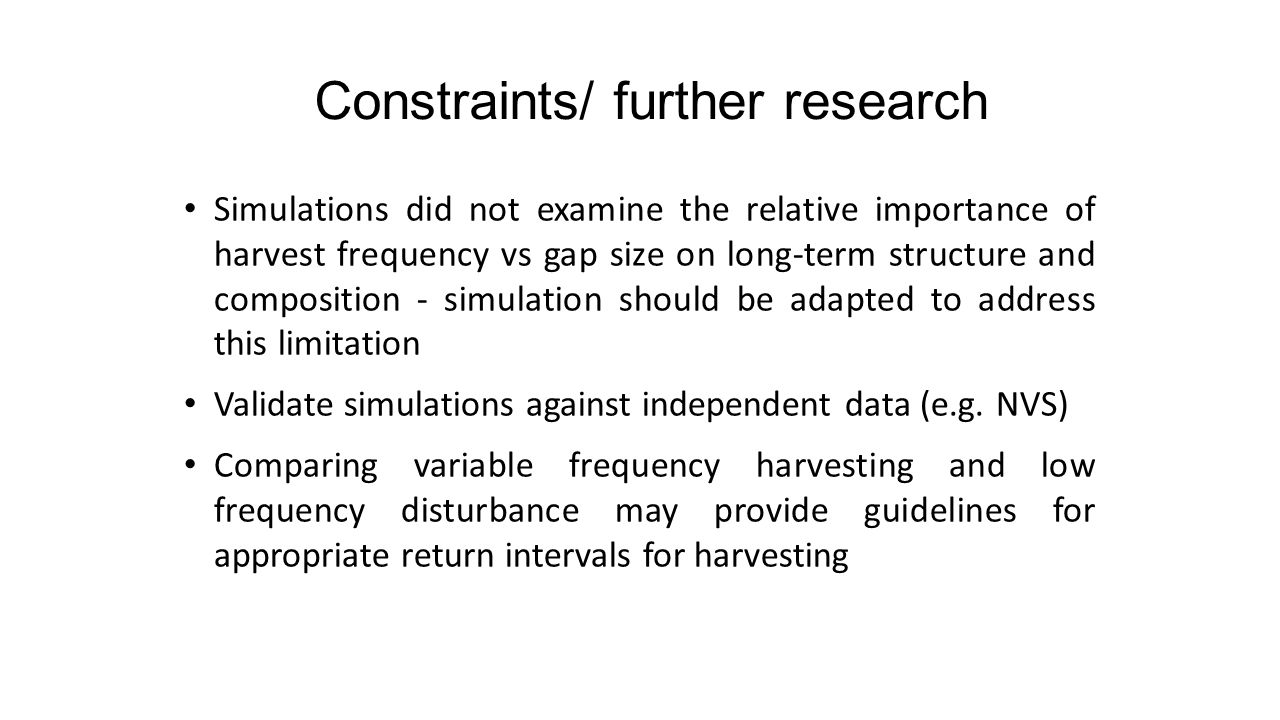 Constraints/ further research

• Simulations did not examine the relative importance of harvest frequency vs gap size on long-term structure and composition - simulation should be adapted to address this limitation

• Validate simulations against independent data (e.g. NVS)

• Comparing variable frequency harvesting and low frequency disturbance may provide guidelines for appropriate return intervals for harvesting